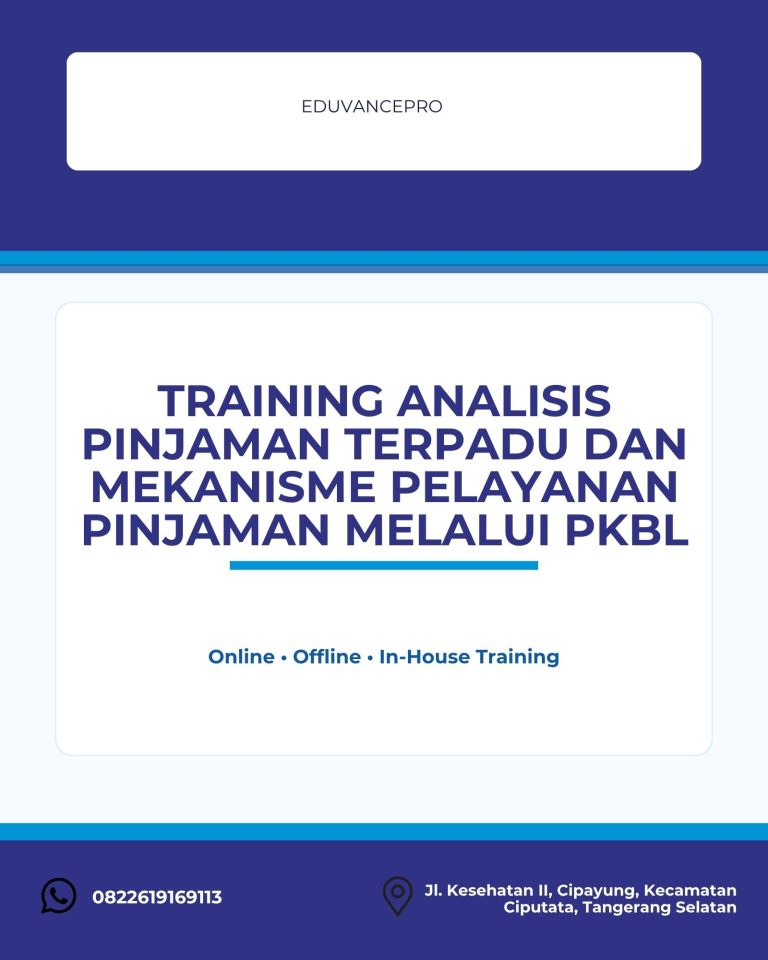 EDUVANCEPRO

TRAINING ANALISIS PINJAMAN TERPADU DAN MEKANISME PELAYANAN PINJAMAN MELALUI PKBL

Online • Offline • In-House Training

0822619169113

Jl. Kesehatan II, Cipayung, Kecamatan
Ciputata, Tangerang Selatan